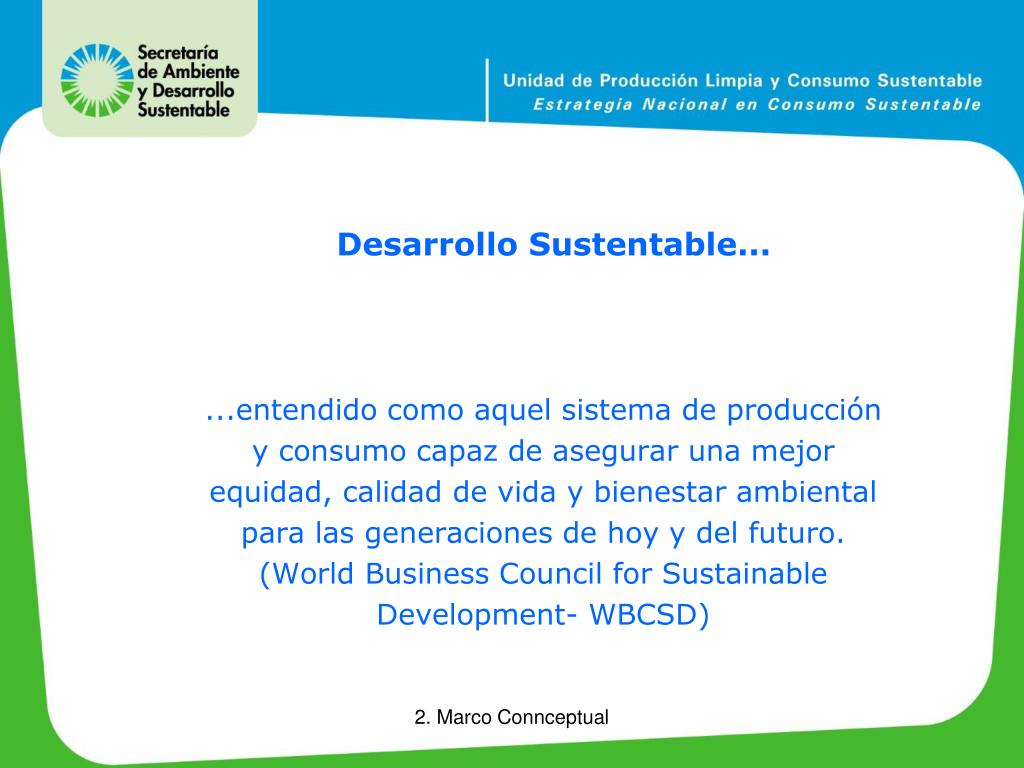 Secretaría de Ambiente y Desarrollo Sustentable

Unidad de Producción Limpia y Consumo Sustentable
Estrategia Nacional en Consumo Sustentable

Desarrollo Sustentable...

...entendido como aquel sistema de producción y consumo capaz de asegurar una mejor equidad, calidad de vida y bienestar ambiental para las generaciones de hoy y del futuro. (World Business Council for Sustainable Development- WBCSD)

2. Marco Connceptual